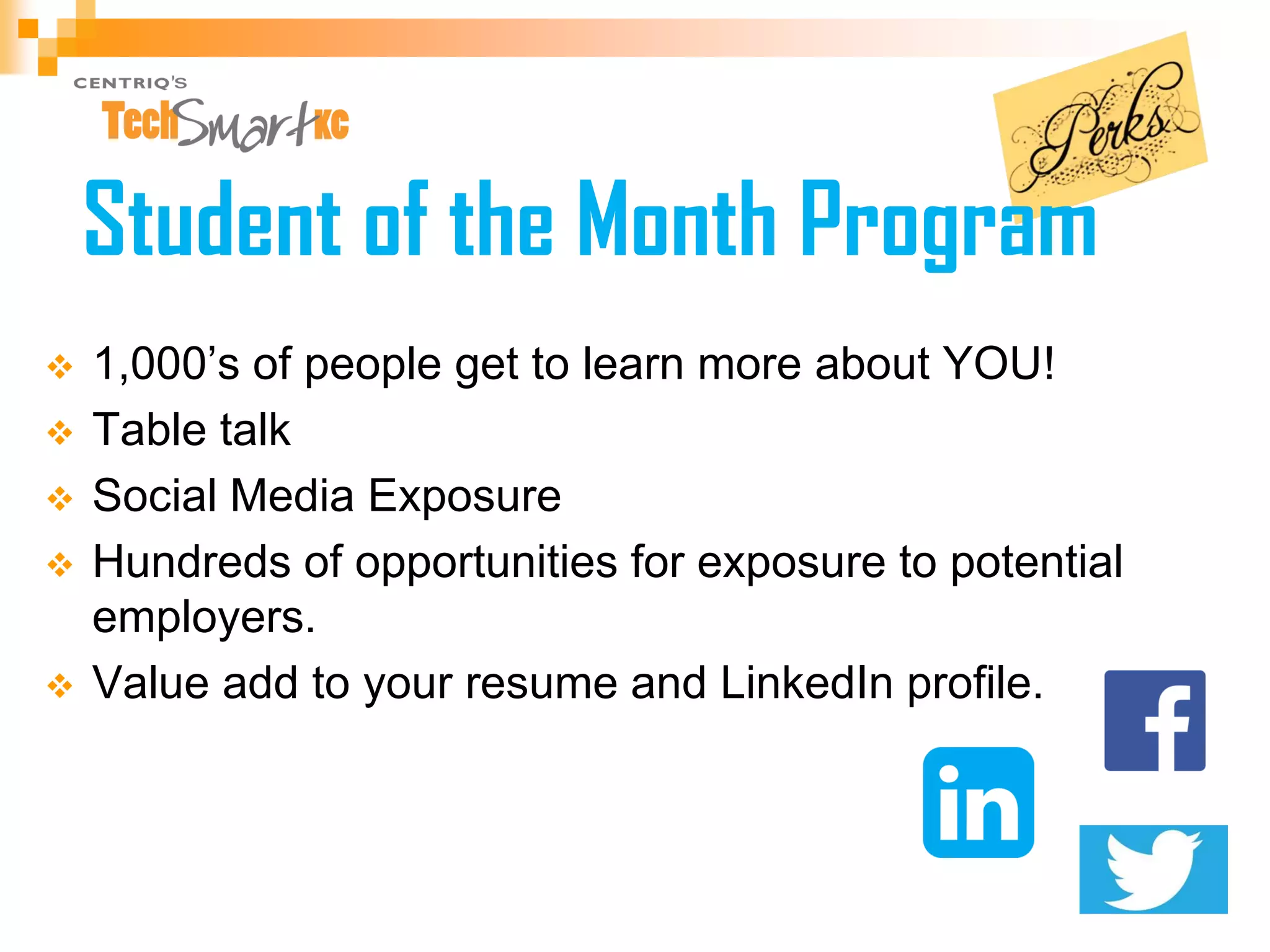 CENTRIQ'S
TechSmartKC

Perks

Student of the Month Program

❖ 1,000's of people get to learn more about YOU!
❖ Table talk
❖ Social Media Exposure
❖ Hundreds of opportunities for exposure to potential employers.
❖ Value add to your resume and LinkedIn profile.

f

in